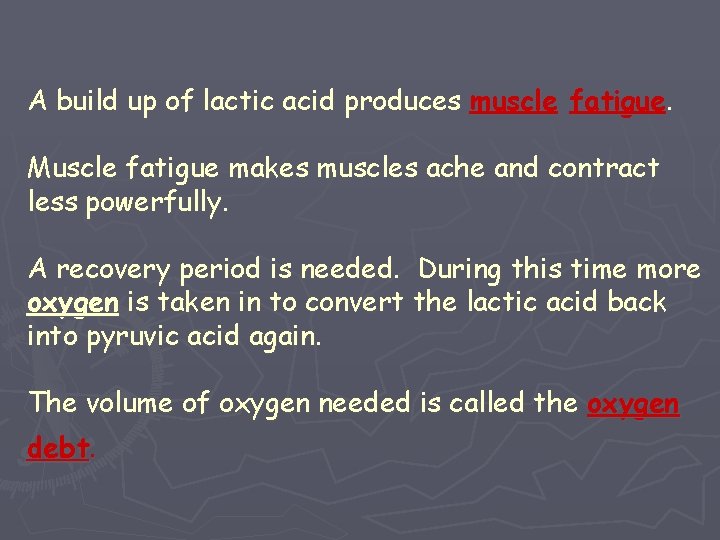 A build up of lactic acid produces muscle fatigue.

Muscle fatigue makes muscles ache and contract less powerfully.

A recovery period is needed. During this time more oxygen is taken in to convert the lactic acid back into pyruvic acid again.

The volume of oxygen needed is called the oxygen debt.